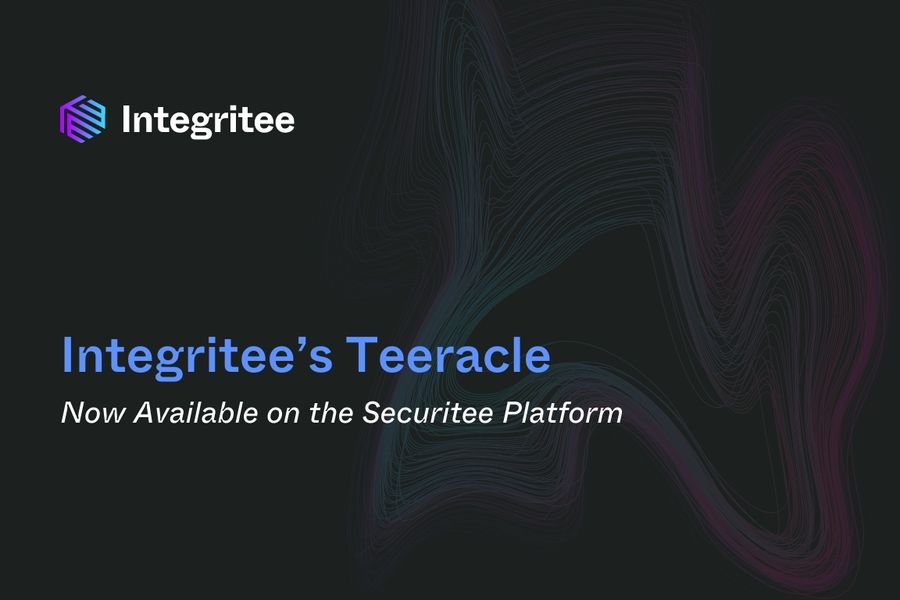 Integritee

Integritee's Teeracle

Now Available on the Securitee Platform